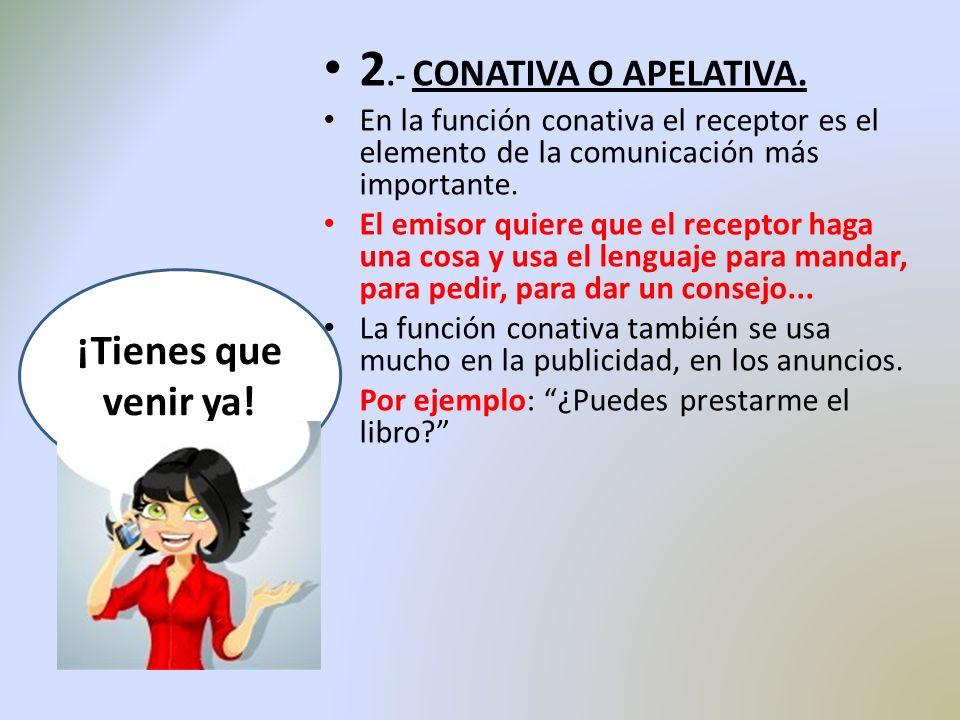 • 2.- CONATIVA O APELATIVA.

• En la función conativa el receptor es el elemento de la comunicación más importante.

• El emisor quiere que el receptor haga una cosa y usa el lenguaje para mandar, para pedir, para dar un consejo...

• La función conativa también se usa mucho en la publicidad, en los anuncios.

Por ejemplo: “¿Puedes prestarme el libro?”

¡Tienes que venir ya!